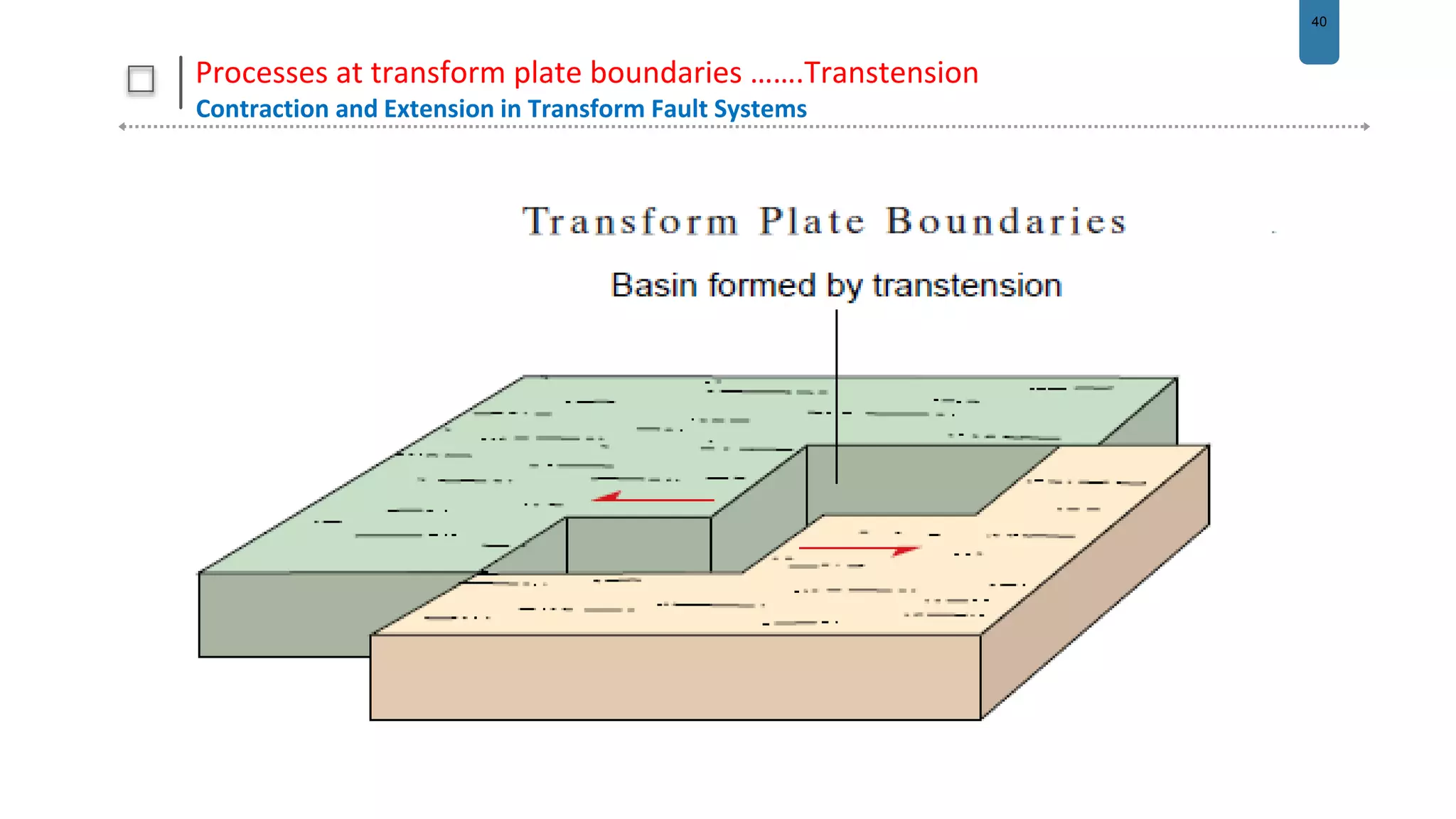 40

Processes at transform plate boundaries …….Transtension
Contraction and Extension in Transform Fault Systems

Transform Plate Boundaries

Basin formed by transtension